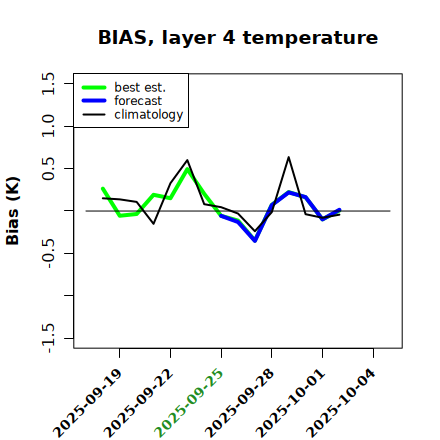 BIAS, layer 4 temperature

best est.
forecast
climatology

Bias (K)

1.5
1.0
0.5
-0.5
-1.5

2025-09-19
2025-09-22
2025-09-25
2025-09-28
2025-10-01
2025-10-04